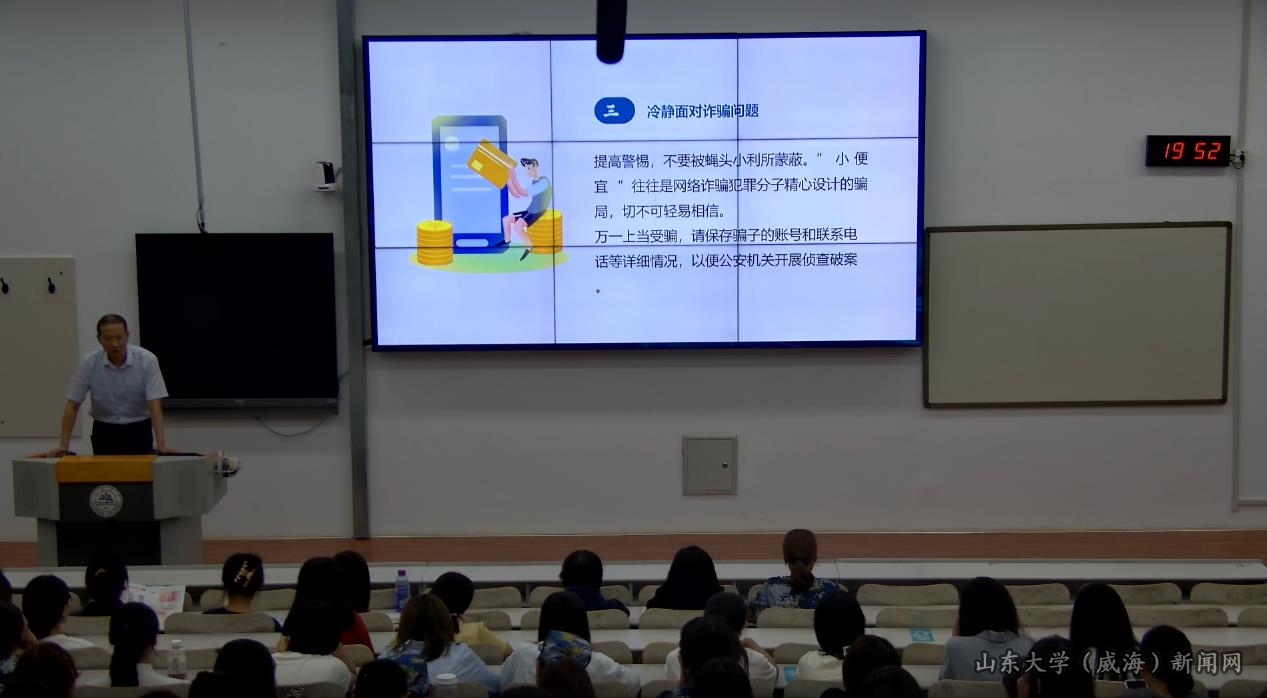 三 冷静面对诈骗问题

提高警惕，不要被蝇头小利所蒙蔽。” 小 便宜 ” 往往是网络诈骗犯罪分子精心设计的骗局，切不可轻易相信。
万一上当受骗，请保存骗子的账号和联系电话等详细情况，以便公安机关开展侦查破案。

19 52

山东大学（威海）新闻网